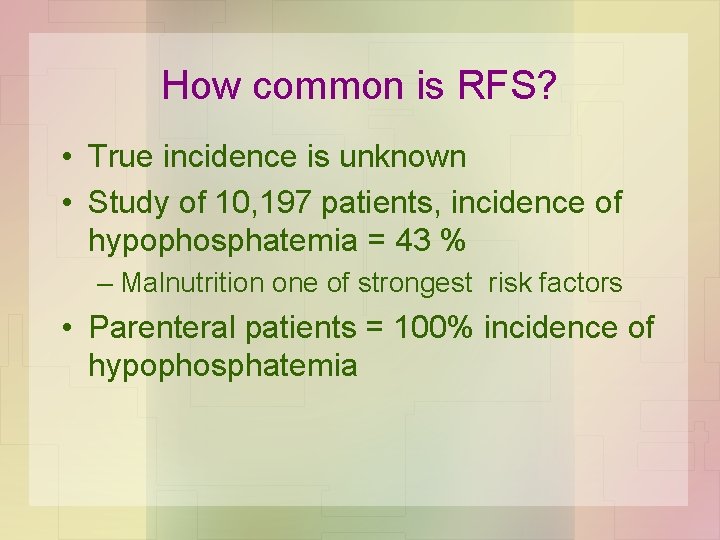 How common is RFS?

• True incidence is unknown
• Study of 10,197 patients, incidence of hypophosphatemia = 43 %
– Malnutrition one of strongest risk factors
• Parenteral patients = 100% incidence of hypophosphatemia